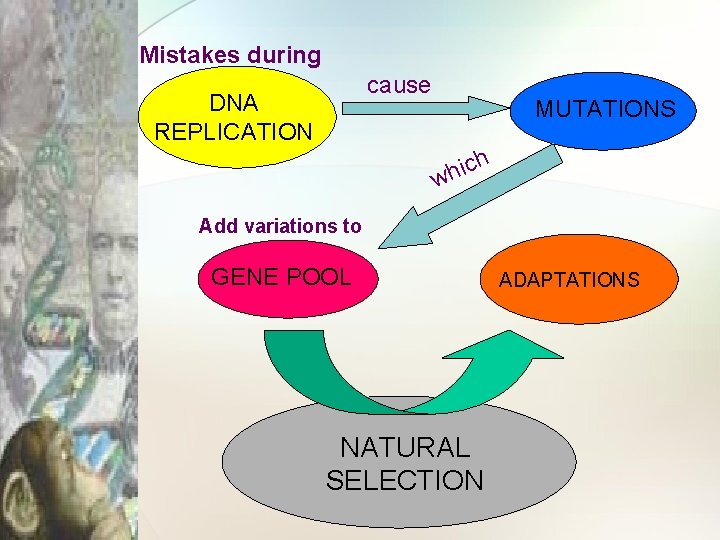 Mistakes during

DNA REPLICATION

cause

MUTATIONS

which

Add variations to

GENE POOL

ADAPTATIONS

NATURAL SELECTION